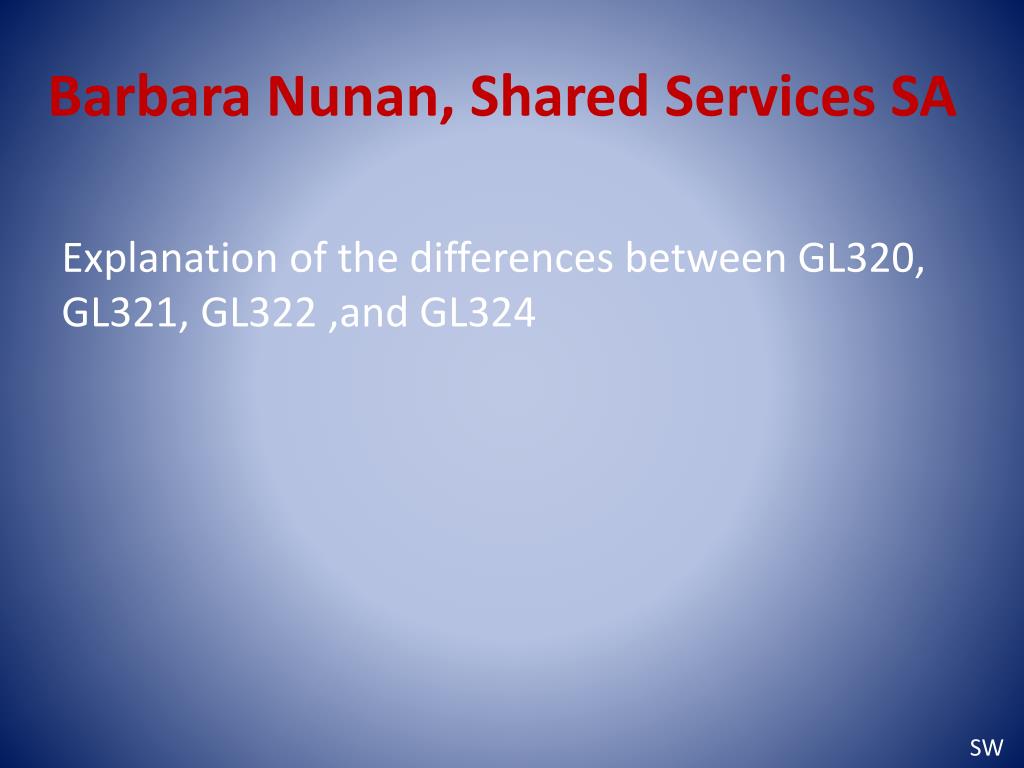 Barbara Nunan, Shared Services SA

Explanation of the differences between GL320, GL321, GL322 ,and GL324

SW